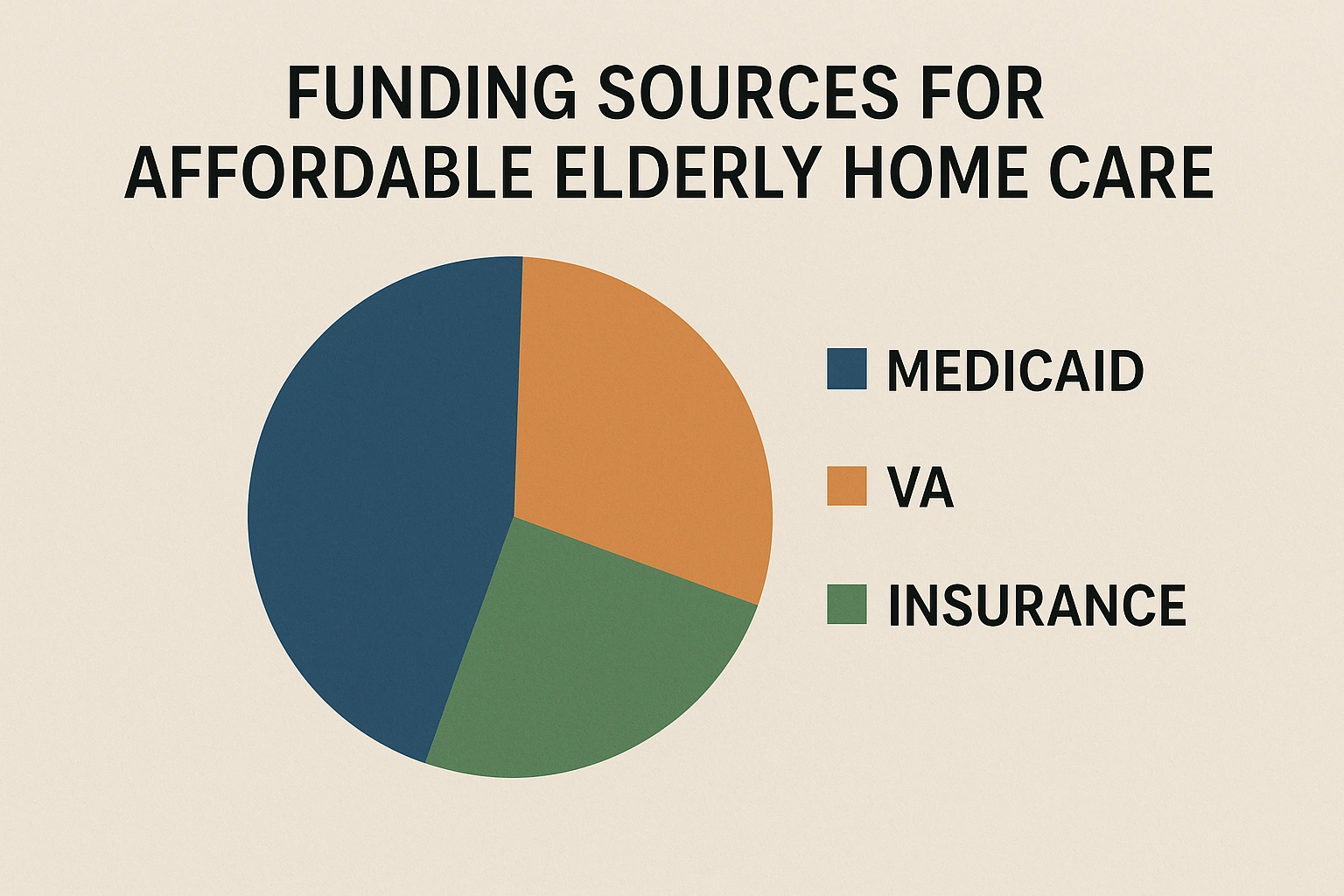 FUNDING SOURCES FOR AFFORDABLE ELDERLY HOME CARE

MEDICAID
VA
INSURANCE